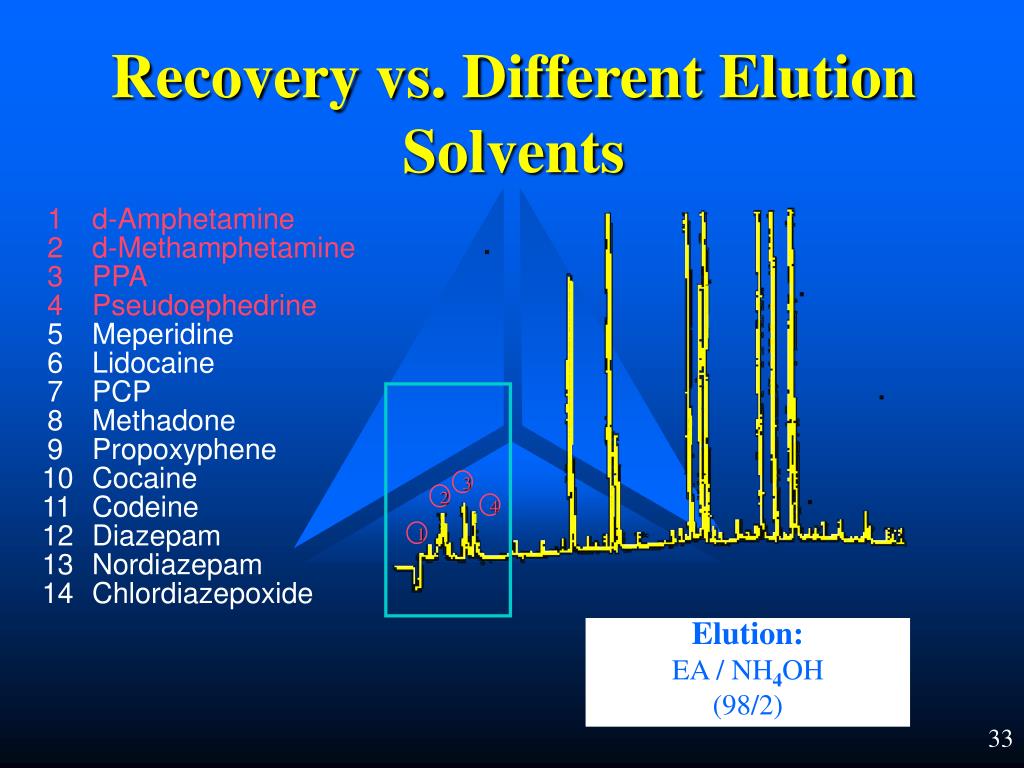 Recovery vs. Different Elution Solvents

1 d-Amphetamine
2 d-Methamphetamine
3 PPA
4 Pseudoephedrine
5 Meperidine
6 Lidocaine
7 PCP
8 Methadone
9 Propoxyphene
10 Cocaine
11 Codeine
12 Diazepam
13 Nordiazepam
14 Chlordiazepoxide

1
2
3
4

Elution:
EA / $NH_4OH$
(98/2)

33